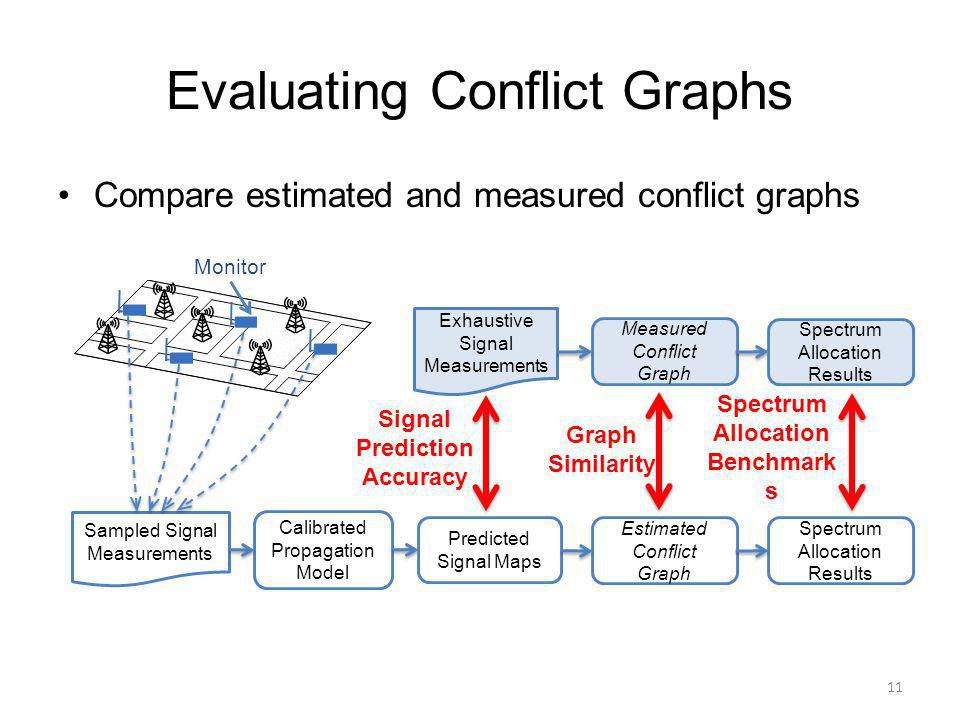 Evaluating Conflict Graphs

• Compare estimated and measured conflict graphs

Monitor

Exhaustive Signal Measurements

Measured Conflict Graph

Spectrum Allocation Results

Signal Prediction Accuracy

Graph Similarity

Spectrum Allocation Benchmark s

Sampled Signal Measurements

Calibrated Propagation Model

Predicted Signal Maps

Estimated Conflict Graph

Spectrum Allocation Results

11